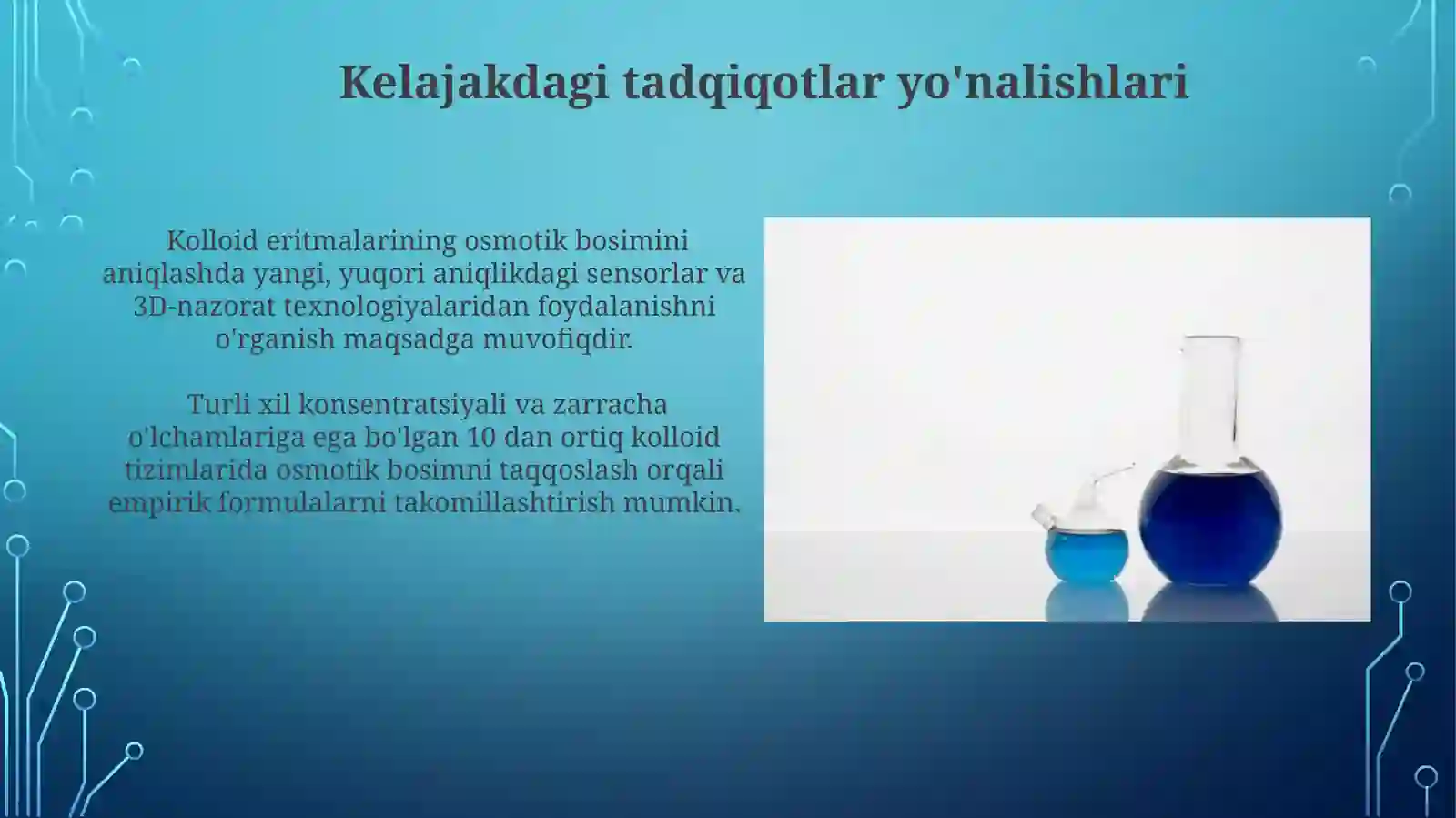 Kelajakdagi tadqiqotlar yo'nalishlari

Kolloid eritmalarining osmotik bosimini aniqlashda yangi, yuqori aniqlikdagi sensorlar va 3D-nazorat texnologiyalaridan foydalanishni o'rganish maqsadga muvofiqdir.

Turli xil konsentratsiyali va zarracha o'lchamlariga ega bo'lgan 10 dan ortiq kolloid tizimlarida osmotik bosimni taqqoslash orqali empirik formulalarni takomillashtirish mumkin.